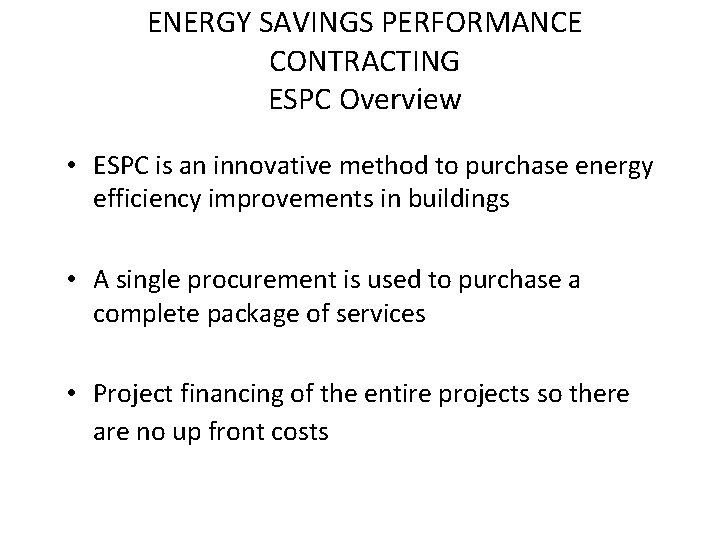 ENERGY SAVINGS PERFORMANCE CONTRACTING
ESPC Overview

• ESPC is an innovative method to purchase energy efficiency improvements in buildings

• A single procurement is used to purchase a complete package of services

• Project financing of the entire projects so there are no up front costs